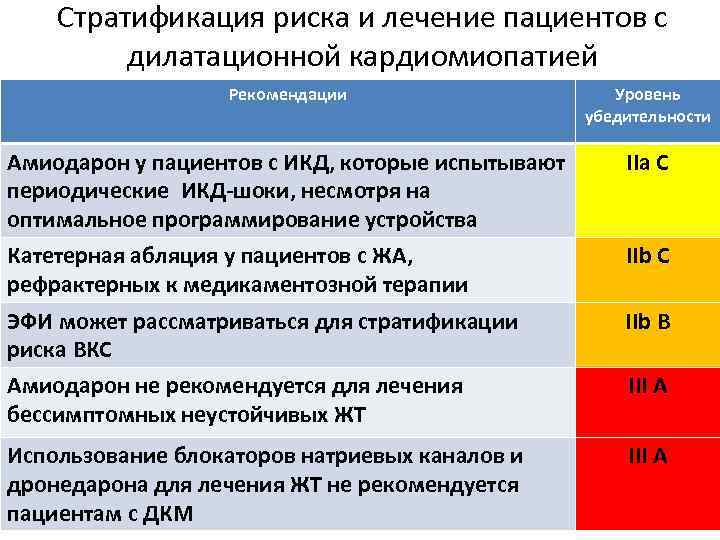 Стратификация риска и лечение пациентов с дилатационной кардиомиопатией

| Рекомендации | Уровень убедительности |
|---|---|
| Амиодарон у пациентов с ИКД, которые испытывают периодические ИКД-шоки, несмотря на оптимальное программирование устройства | IIa C |
| Катетерная абляция у пациентов с ЖА, рефрактерных к медикаментозной терапии | IIb C |
| ЭФИ может рассматриваться для стратификации риска ВКС | IIb B |
| Амиодарон не рекомендуется для лечения бессимптомных неустойчивых ЖТ | III A |
| Использование блокаторов натриевых каналов и дронедарона для лечения ЖТ не рекомендуется пациентам с ДКМ | III A |